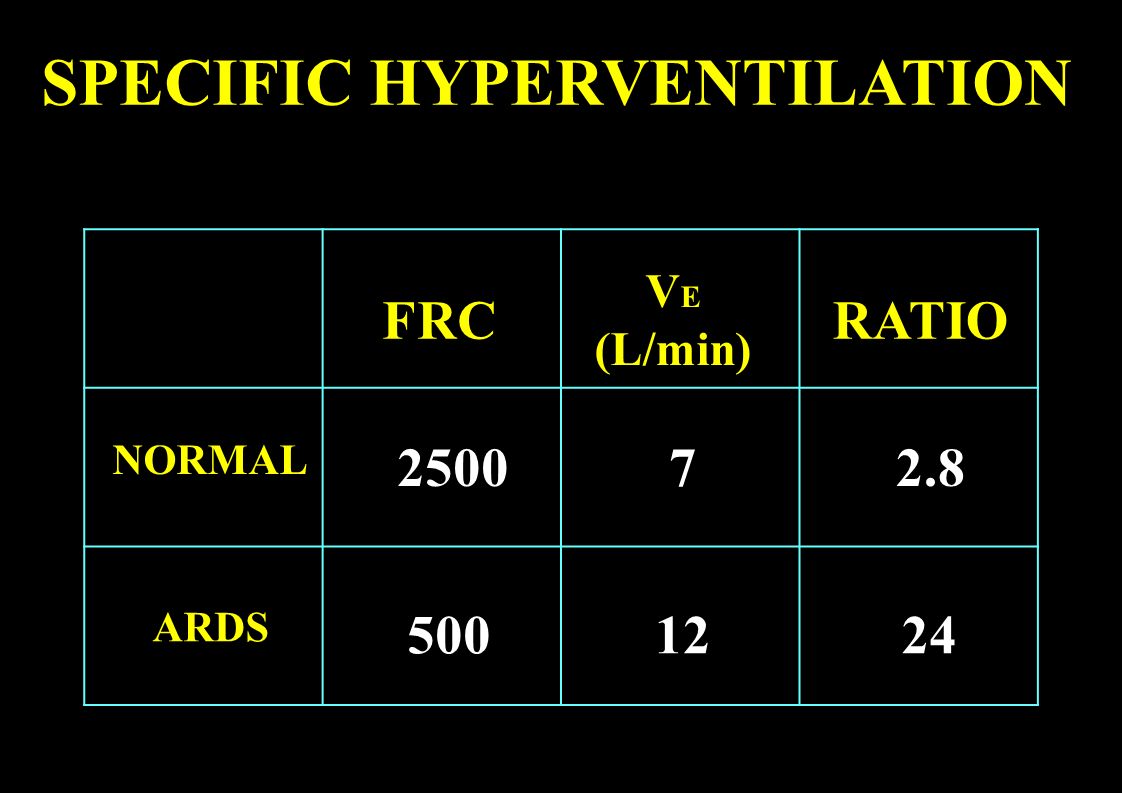 SPECIFIC HYPERVENTILATION

| | FRC | $V_E$ (L/min) | RATIO |
|---|---|---|---|
| NORMAL | 2500 | 7 | 2.8 |
| ARDS | 500 | 12 | 24 |